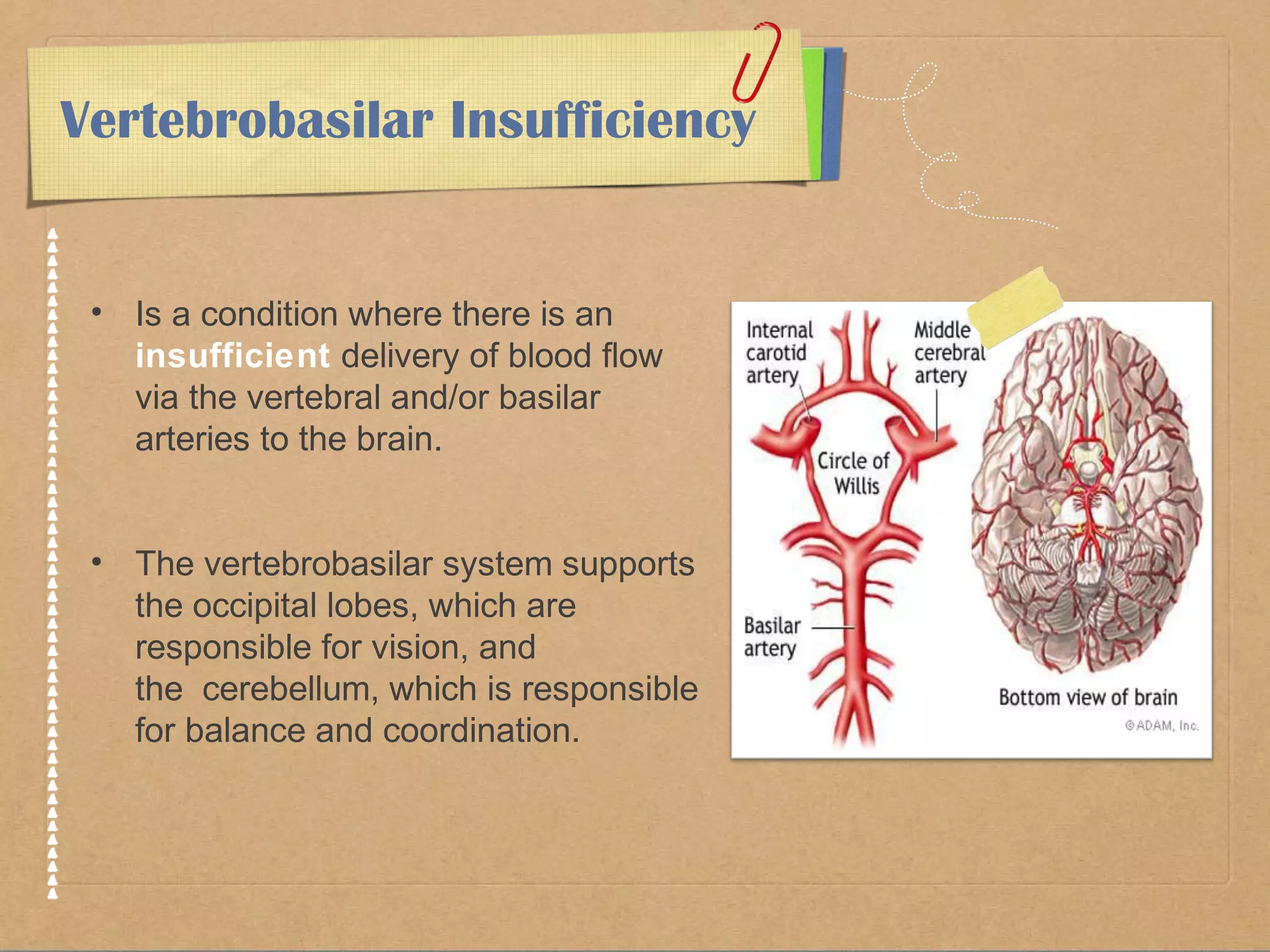 Vertebrobasilar Insufficiency

• Is a condition where there is an insufficient delivery of blood flow via the vertebral and/or basilar arteries to the brain.

• The vertebrobasilar system supports the occipital lobes, which are responsible for vision, and the cerebellum, which is responsible for balance and coordination.

Internal carotid artery

Middle cerebral artery

Circle of Willis

Basilar artery

Bottom view of brain

©ADAM, Inc.